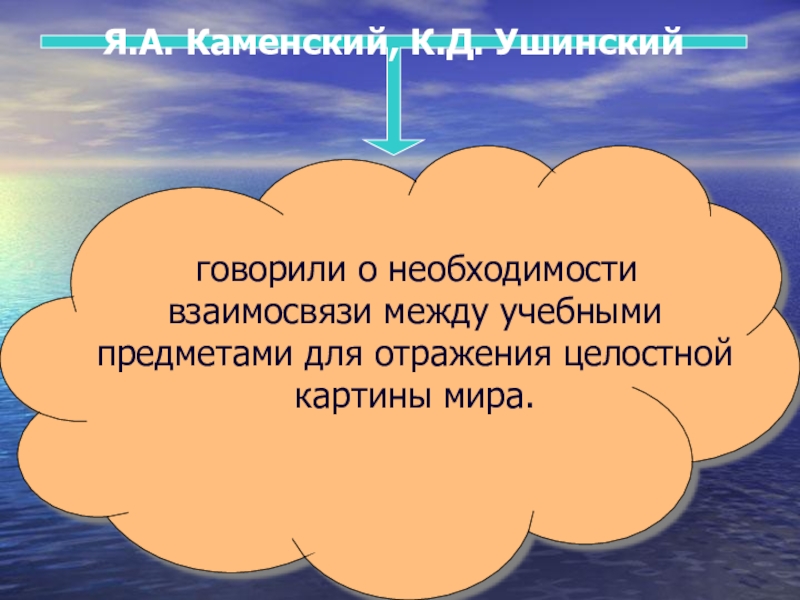 Я.А. Каменский, К.Д. Ушинский

говорили о необходимости взаимосвязи между учебными предметами для отражения целостной картины мира.